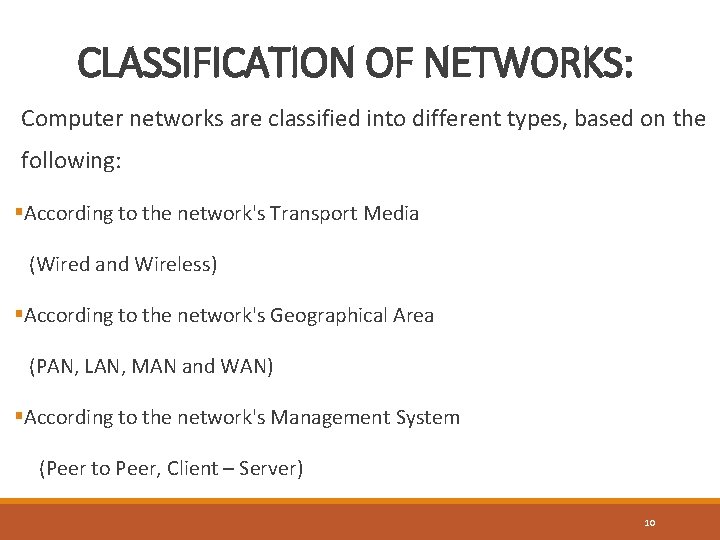 CLASSIFICATION OF NETWORKS:

Computer networks are classified into different types, based on the following:

▪According to the network's Transport Media

(Wired and Wireless)

▪According to the network's Geographical Area

(PAN, LAN, MAN and WAN)

▪According to the network's Management System

(Peer to Peer, Client – Server)

10